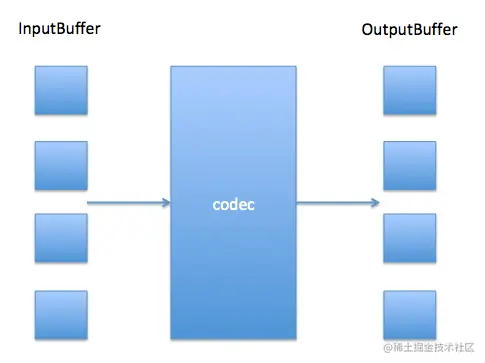 InputBuffer

OutputBuffer

codec

@稀土掘金技术社区